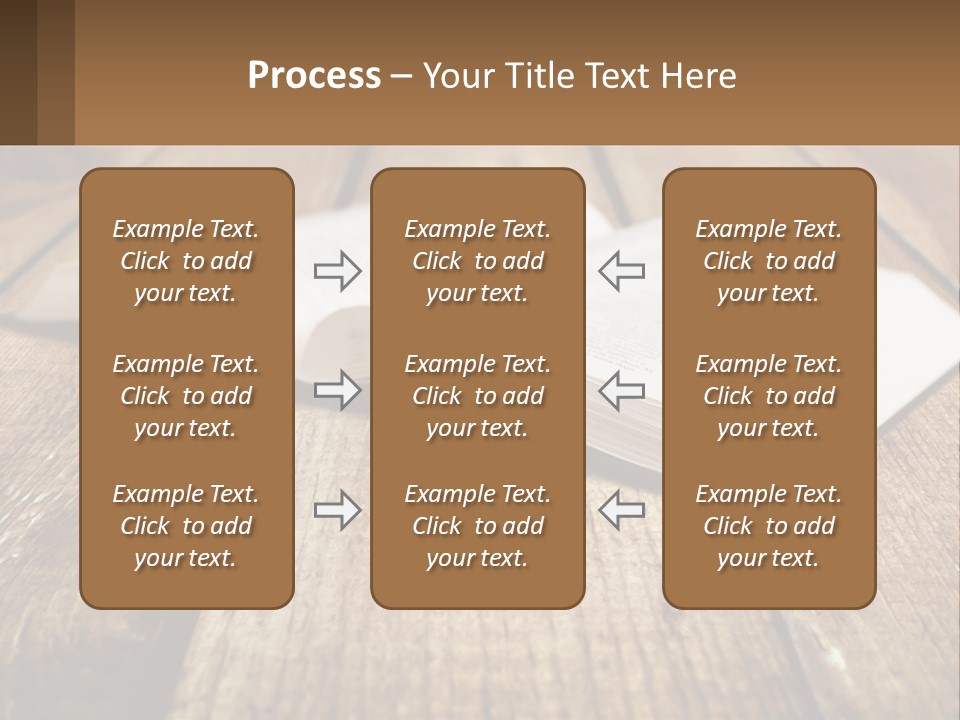 Process – Your Title Text Here

Example Text. Click to add your text.

Example Text. Click to add your text.

Example Text. Click to add your text.

Example Text. Click to add your text.

Example Text. Click to add your text.

Example Text. Click to add your text.

Example Text. Click to add your text.

Example Text. Click to add your text.

Example Text. Click to add your text.